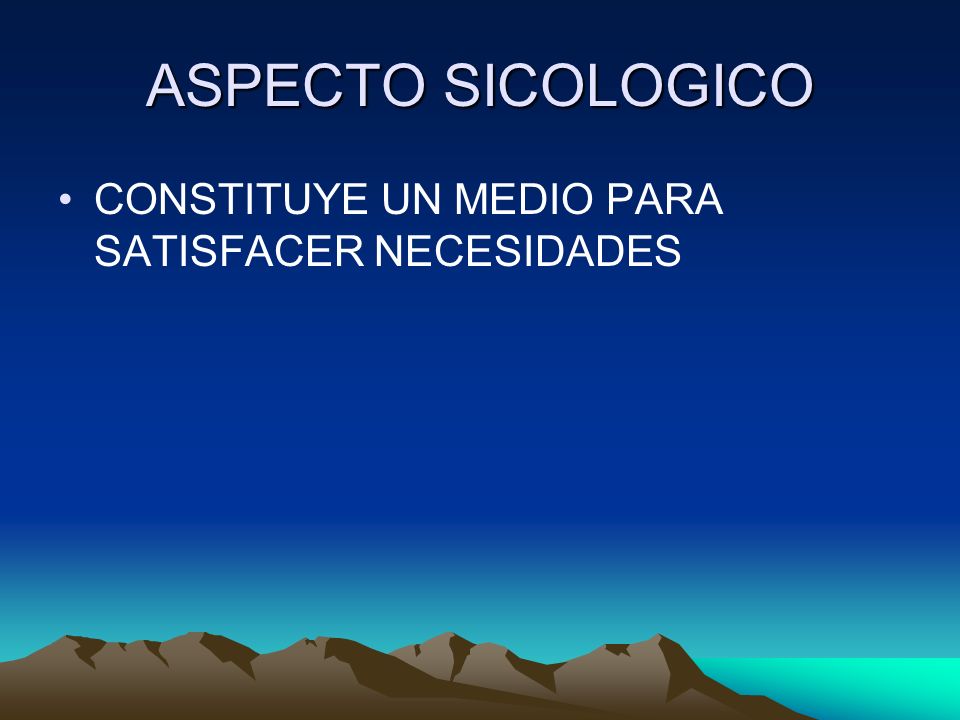 ASPECTO SICOLOGICO

• CONSTITUYE UN MEDIO PARA SATISFACER NECESIDADES